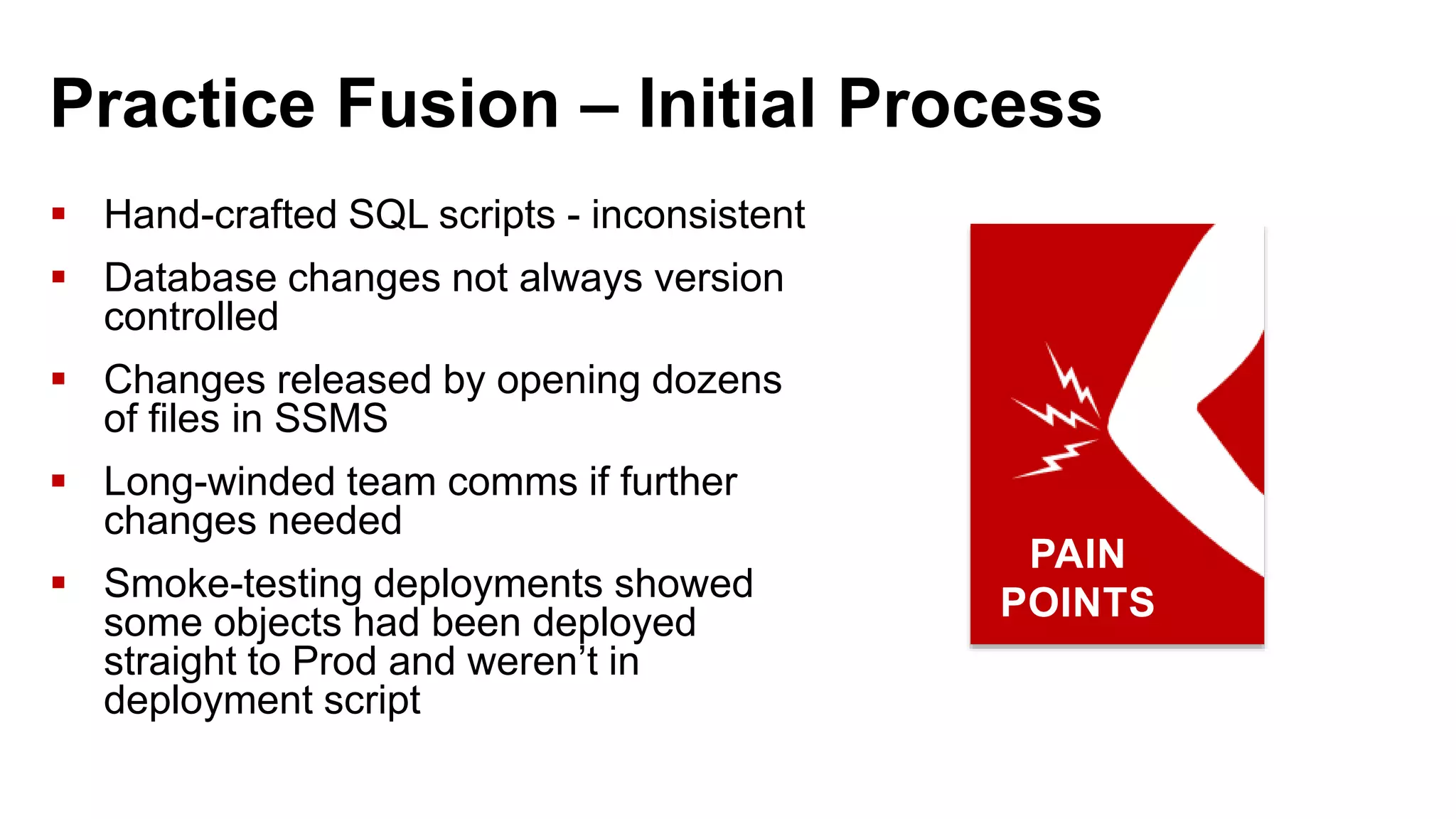 Practice Fusion – Initial Process

▪ Hand-crafted SQL scripts - inconsistent

▪ Database changes not always version controlled

▪ Changes released by opening dozens of files in SSMS

▪ Long-winded team comms if further changes needed

▪ Smoke-testing deployments showed some objects had been deployed straight to Prod and weren't in deployment script

PAIN POINTS